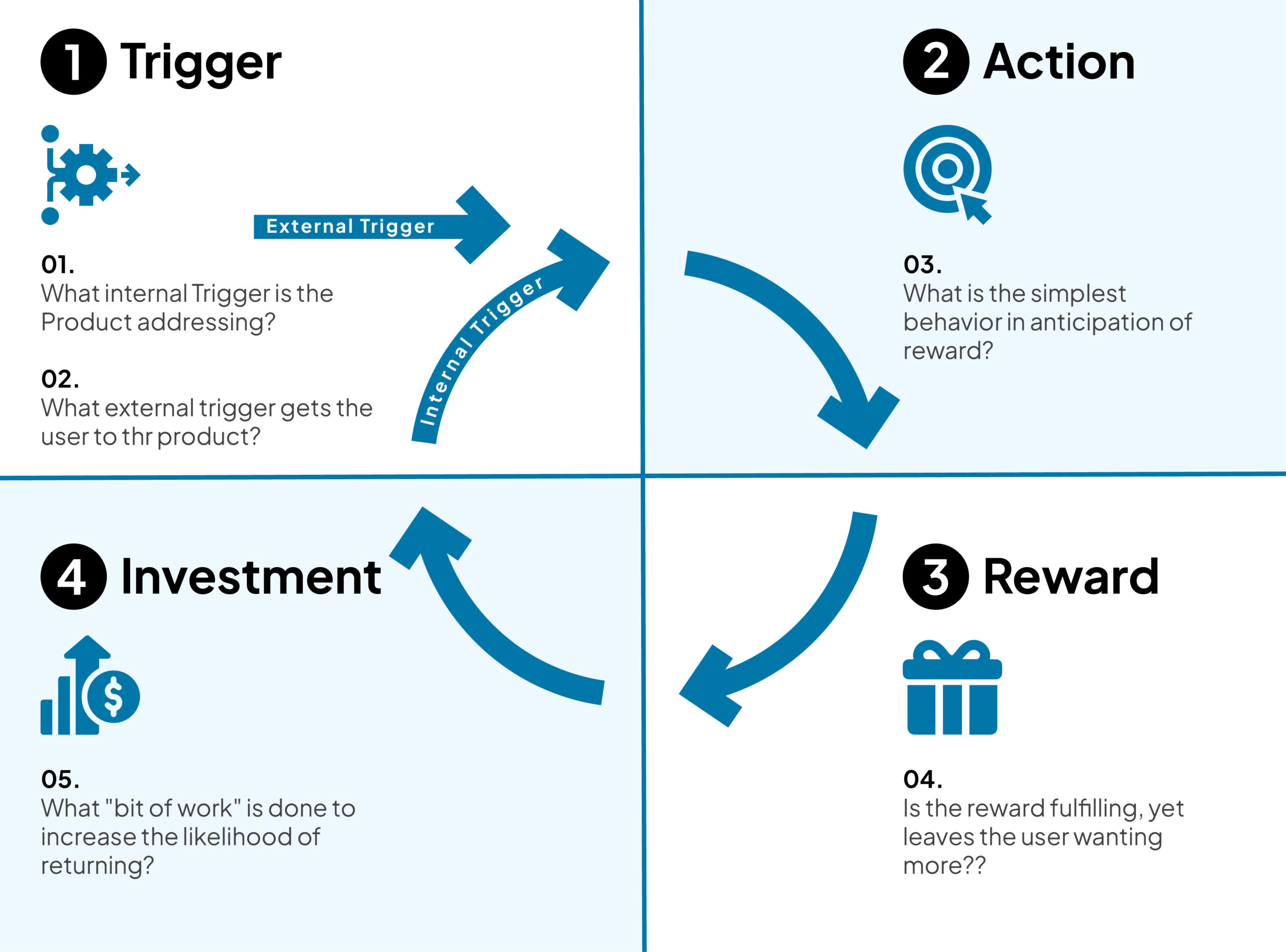 1 Trigger

External Trigger

Internal Trigger

01.
What internal Trigger is the Product addressing?

02.
What external trigger gets the user to thr product?

2 Action

03.
What is the simplest behavior in anticipation of reward?

4 Investment

05.
What "bit of work" is done to increase the likelihood of returning?

3 Reward

04.
Is the reward fulfilling, yet leaves the user wanting more??